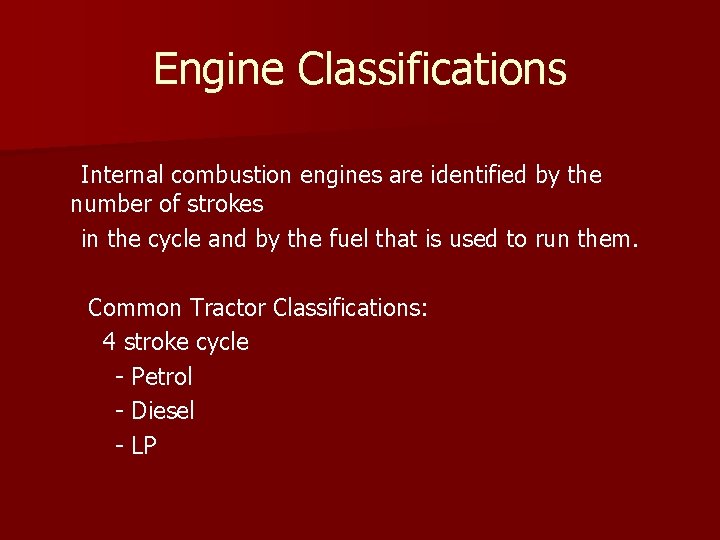 Engine Classifications

Internal combustion engines are identified by the number of strokes
in the cycle and by the fuel that is used to run them.

Common Tractor Classifications:
4 stroke cycle
- Petrol
- Diesel
- LP